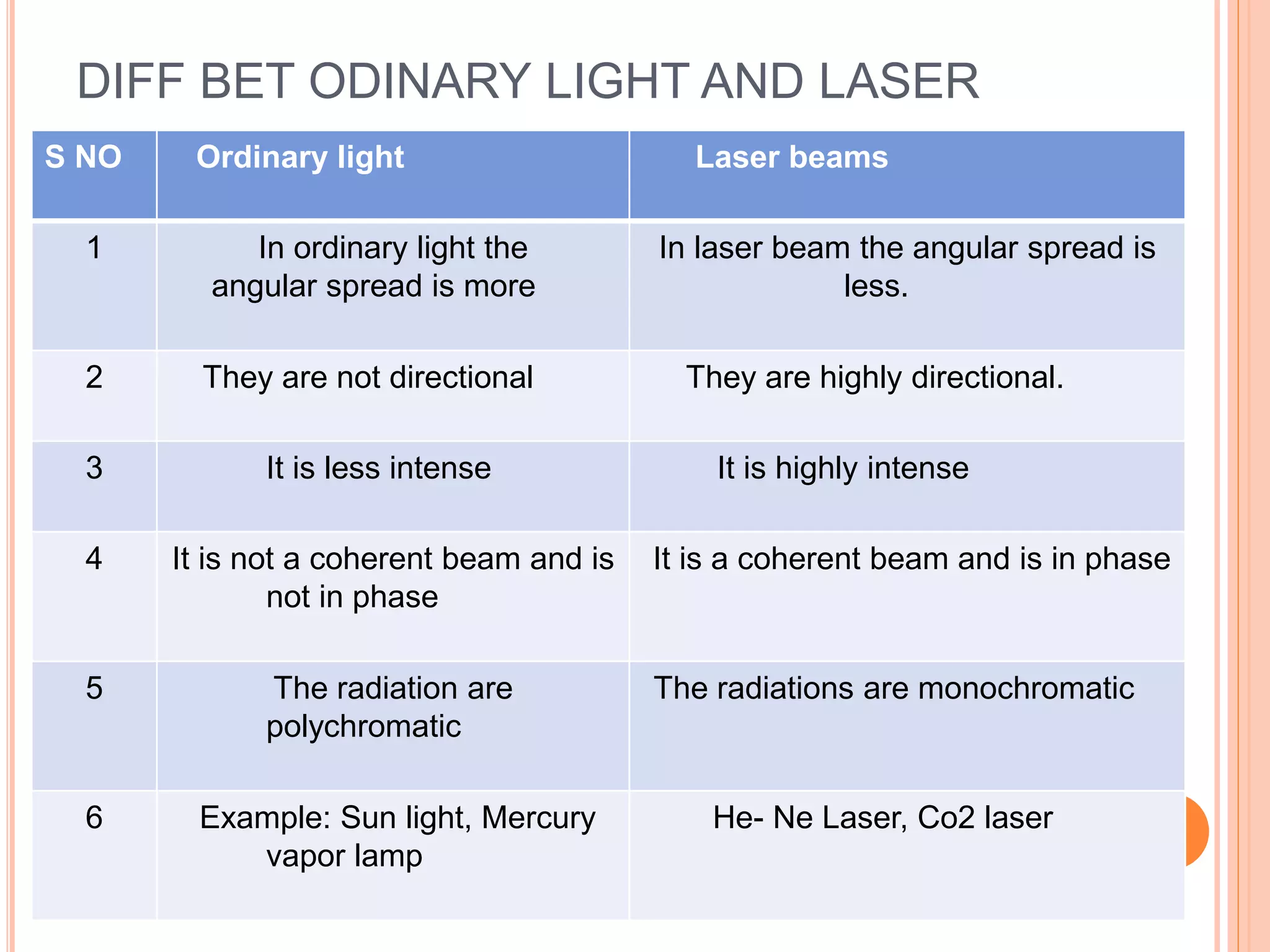 DIFF BET ODINARY LIGHT AND LASER

| S NO | Ordinary light | Laser beams |
|---|---|---|
| 1 | In ordinary light the angular spread is more | In laser beam the angular spread is less. |
| 2 | They are not directional | They are highly directional. |
| 3 | It is less intense | It is highly intense |
| 4 | It is not a coherent beam and is not in phase | It is a coherent beam and is in phase |
| 5 | The radiation are polychromatic | The radiations are monochromatic |
| 6 | Example: Sun light, Mercury vapor lamp | He- Ne Laser, Co2 laser |